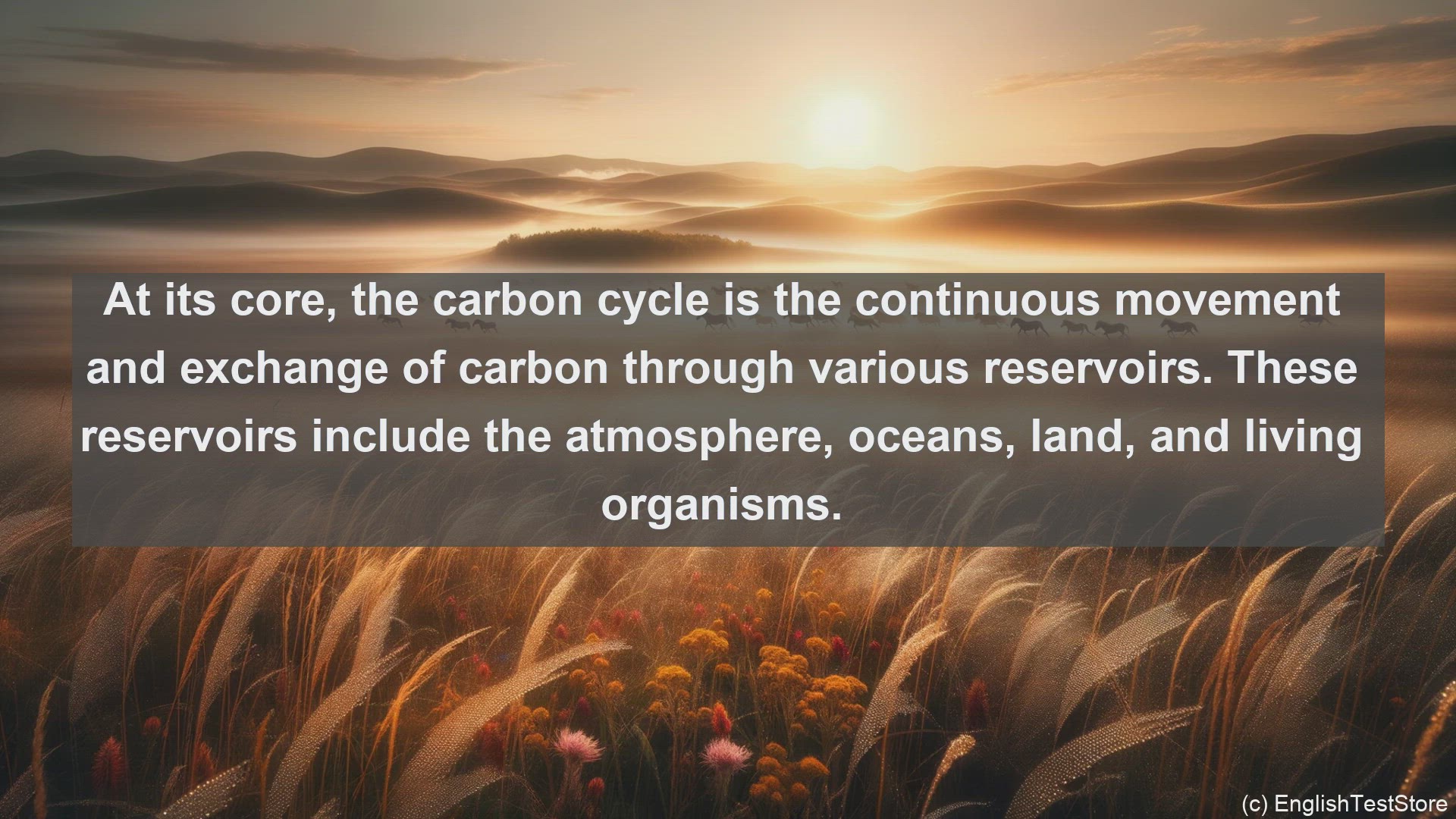 At its core, the carbon cycle is the continuous movement and exchange of carbon through various reservoirs. These reservoirs include the atmosphere, oceans, land, and living organisms.

(c) EnglishTestStore